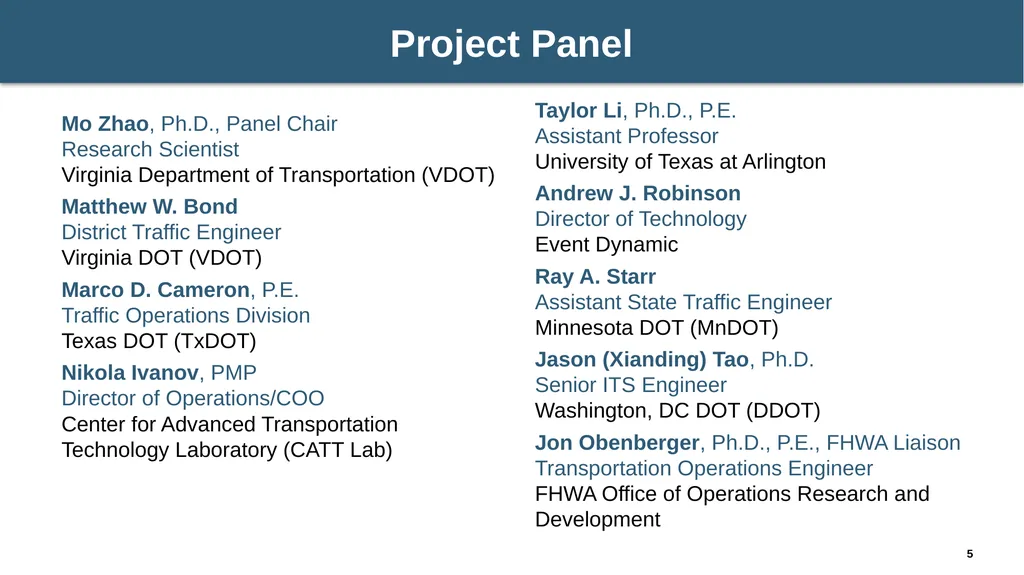 Project Panel

Mo Zhao, Ph.D., Panel Chair
Research Scientist
Virginia Department of Transportation (VDOT)

Matthew W. Bond
District Traffic Engineer
Virginia DOT (VDOT)

Marco D. Cameron, P.E.
Traffic Operations Division
Texas DOT (TxDOT)

Nikola Ivanov, PMP
Director of Operations/COO
Center for Advanced Transportation Technology Laboratory (CATT Lab)

Taylor Li, Ph.D., P.E.
Assistant Professor
University of Texas at Arlington

Andrew J. Robinson
Director of Technology
Event Dynamic

Ray A. Starr
Assistant State Traffic Engineer
Minnesota DOT (MnDOT)

Jason (Xianding) Tao, Ph.D.
Senior ITS Engineer
Washington, DC DOT (DDOT)

Jon Obenberger, Ph.D., P.E., FHWA Liaison
Transportation Operations Engineer
FHWA Office of Operations Research and Development

5